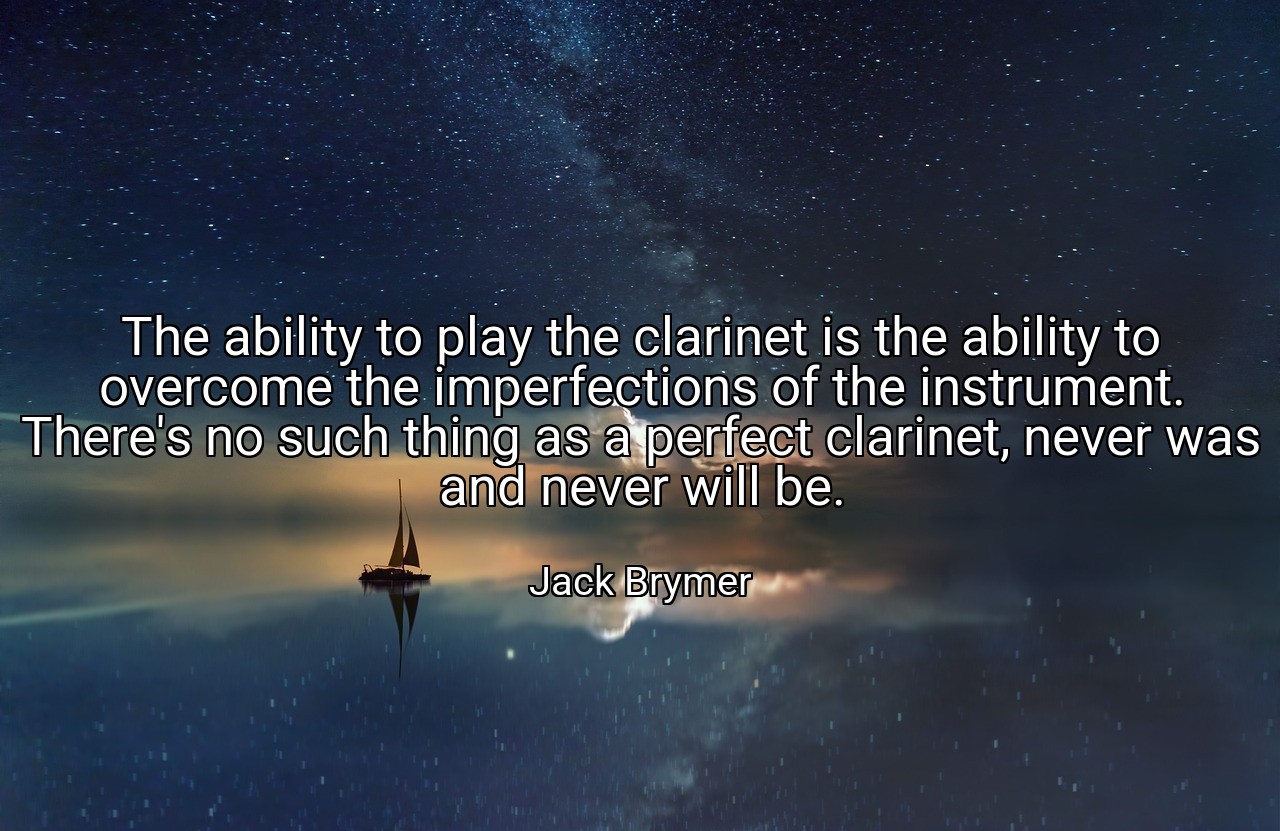 The ability to play the clarinet is the ability to overcome the imperfections of the instrument. There's no such thing as a perfect clarinet, never was and never will be.

Jack Brymer